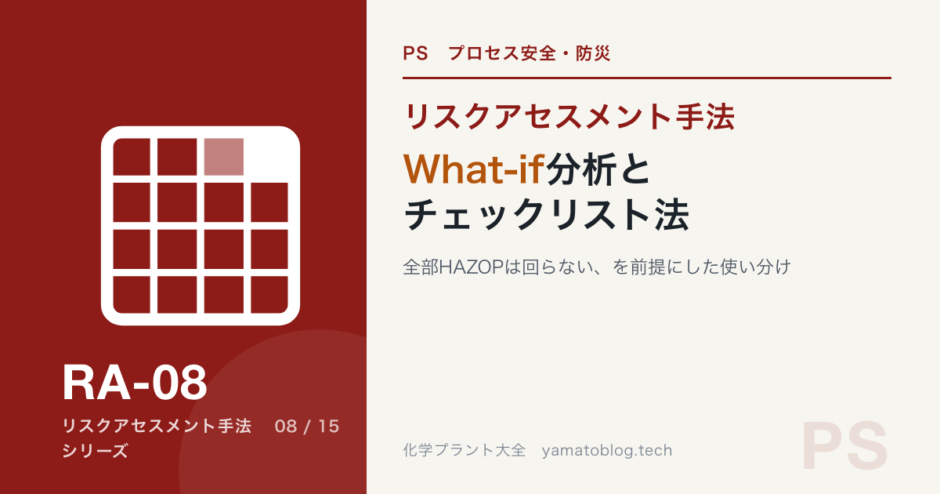 RA-08

リスクアセスメント手法　08 / 15
シリーズ

PS　プロセス安全・防災

リスクアセスメント手法

What-if分析と
チェックリスト法

全部HAZOPは回らない、を前提にした使い分け

化学プラント大全　yamatoblog.tech

PS